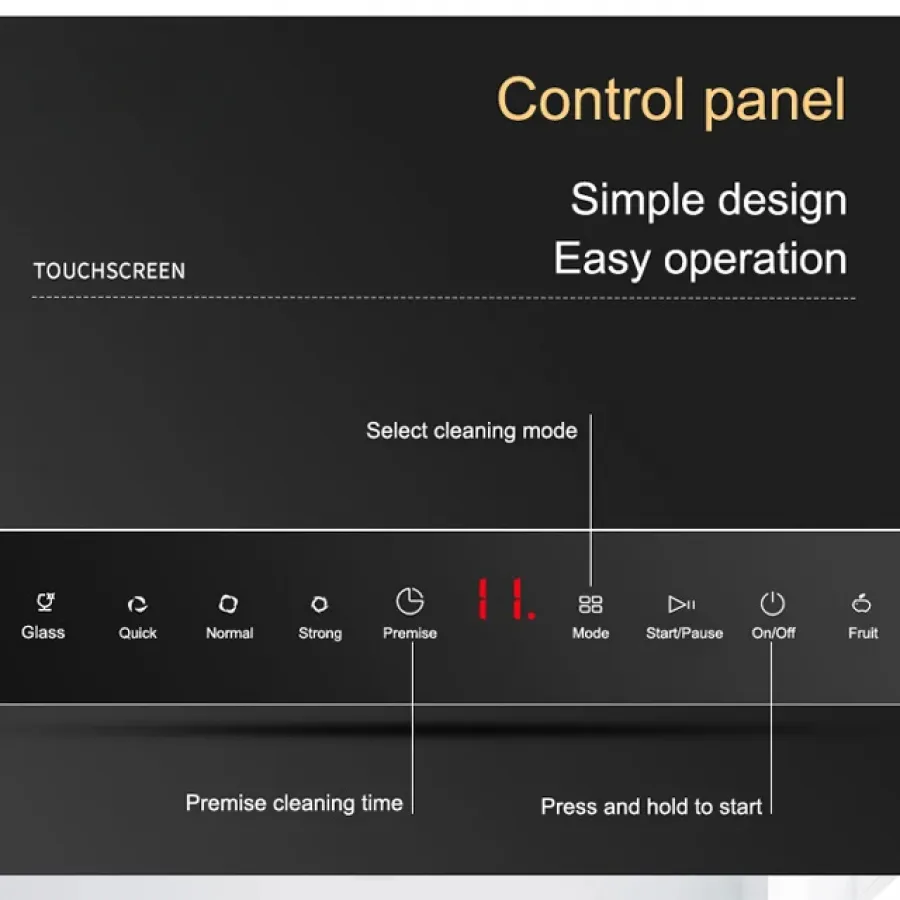 Control panel

Simple design
Easy operation

TOUCHSCREEN

Select cleaning mode

Glass Quick Normal Strong Premise 11. Mode Start/Pause On/Off Fruit

Premise cleaning time

Press and hold to start